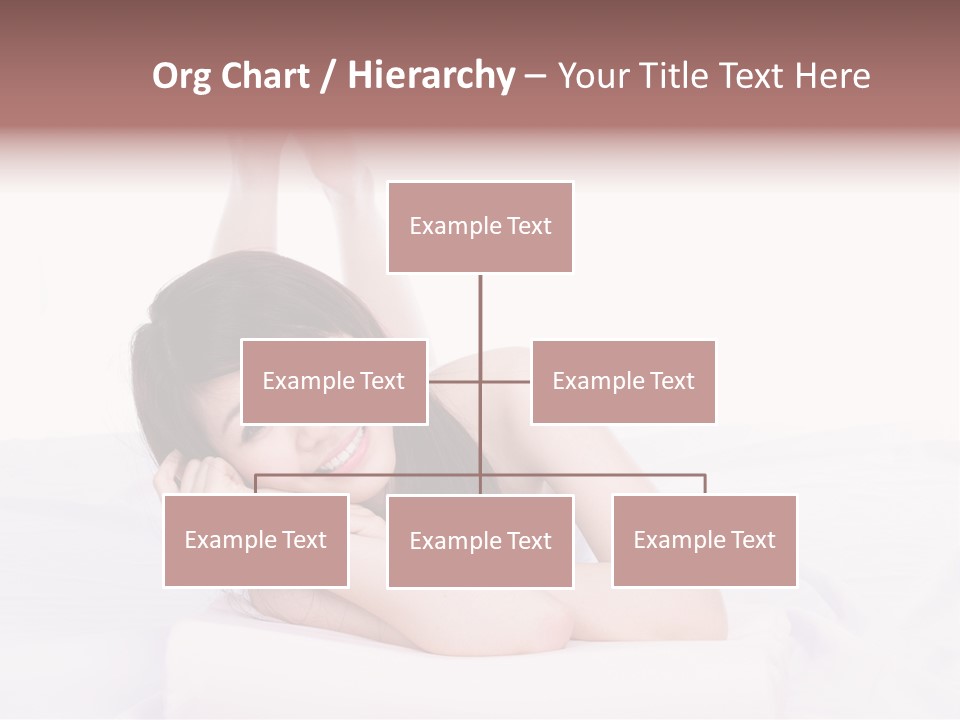 Org Chart / Hierarchy – Your Title Text Here

Example Text

Example Text

Example Text

Example Text

Example Text

Example Text